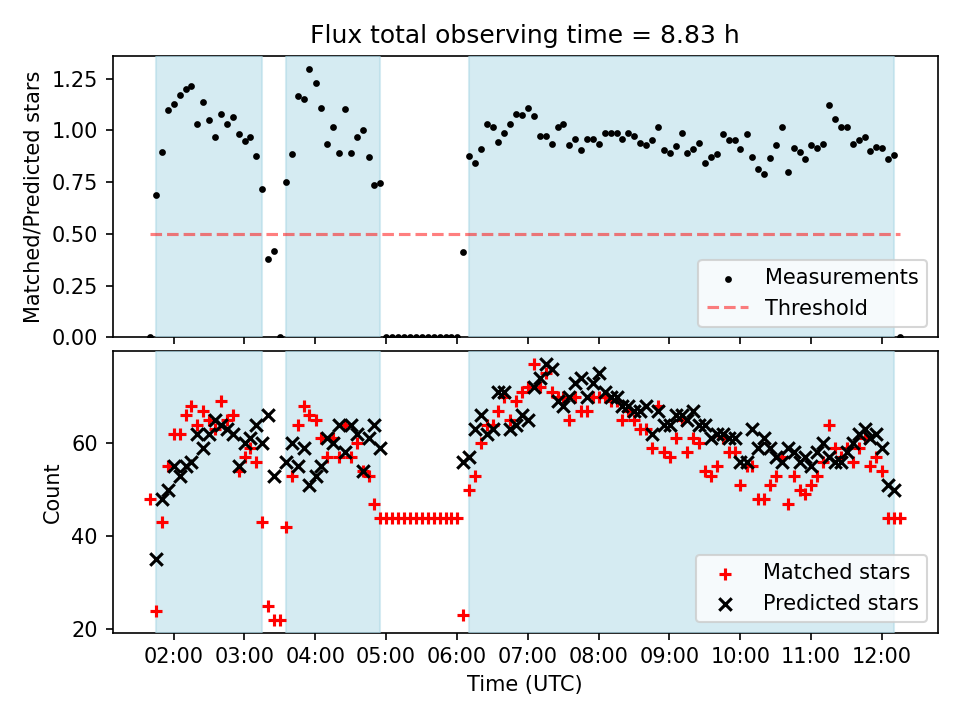 Flux total observing time = 8.83 h

Matched/Predicted stars

1.25
1.00
0.75
0.50
0.25
0.00

Measurements
Threshold

Count

60
40
20

Matched stars
Predicted stars

02:00 03:00 04:00 05:00 06:00 07:00 08:00 09:00 10:00 11:00 12:00

Time (UTC)